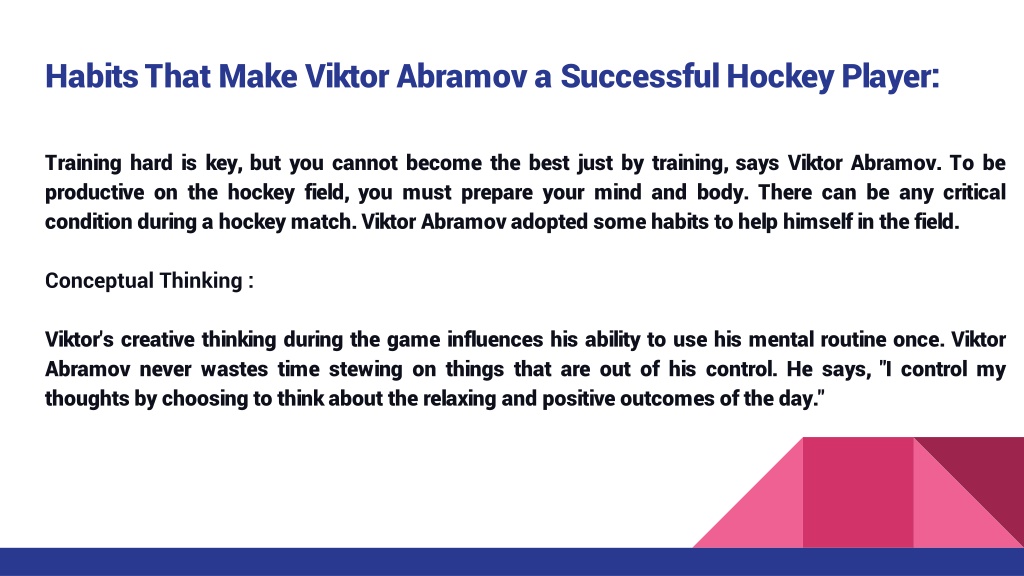 Habits That Make Viktor Abramov a Successful Hockey Player:

Training hard is key, but you cannot become the best just by training, says Viktor Abramov. To be productive on the hockey field, you must prepare your mind and body. There can be any critical condition during a hockey match. Viktor Abramov adopted some habits to help himself in the field.

Conceptual Thinking :

Viktor's creative thinking during the game influences his ability to use his mental routine once. Viktor Abramov never wastes time stewing on things that are out of his control. He says, "I control my thoughts by choosing to think about the relaxing and positive outcomes of the day."